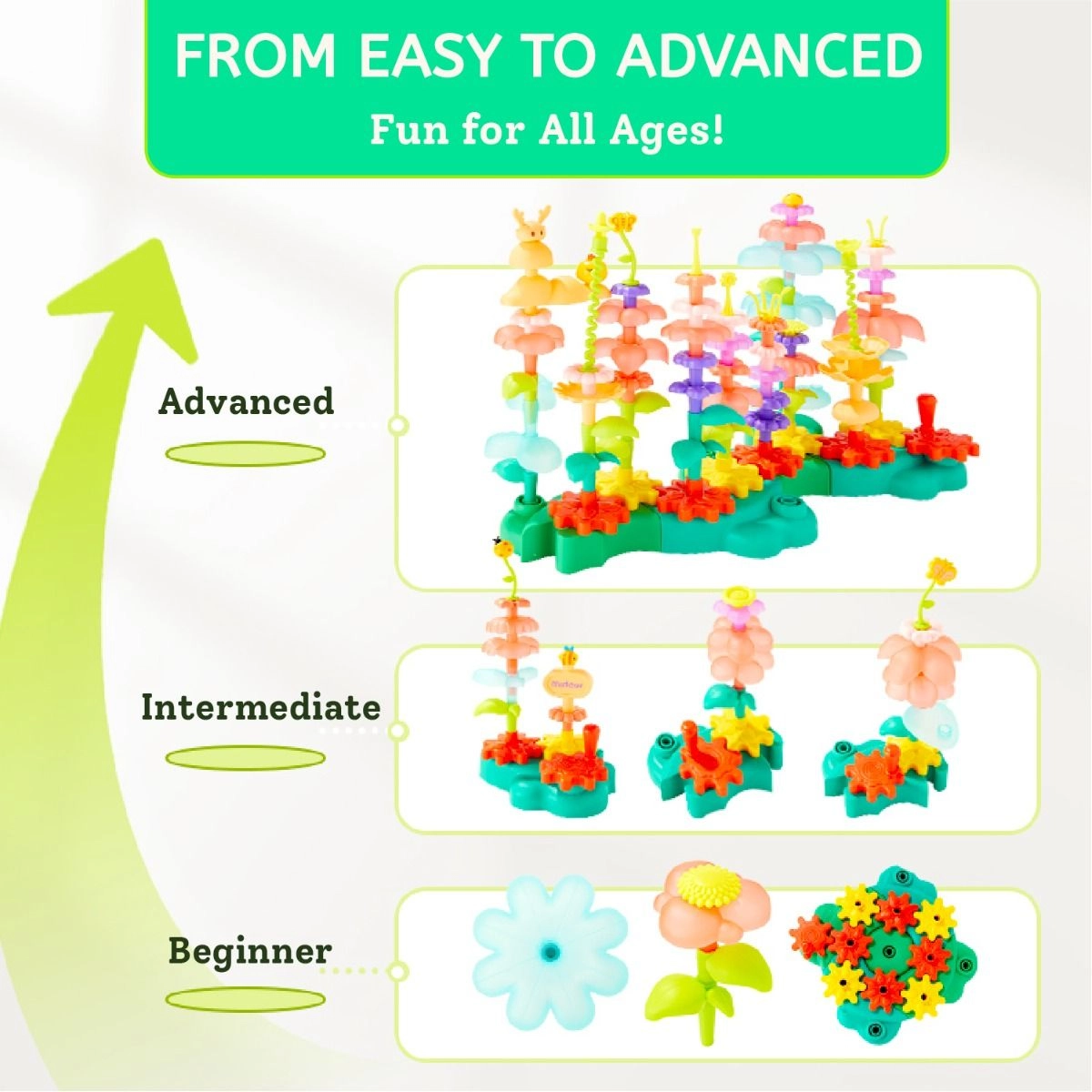 FROM EASY TO ADVANCED
Fun for All Ages!

Advanced

Intermediate

Beginner